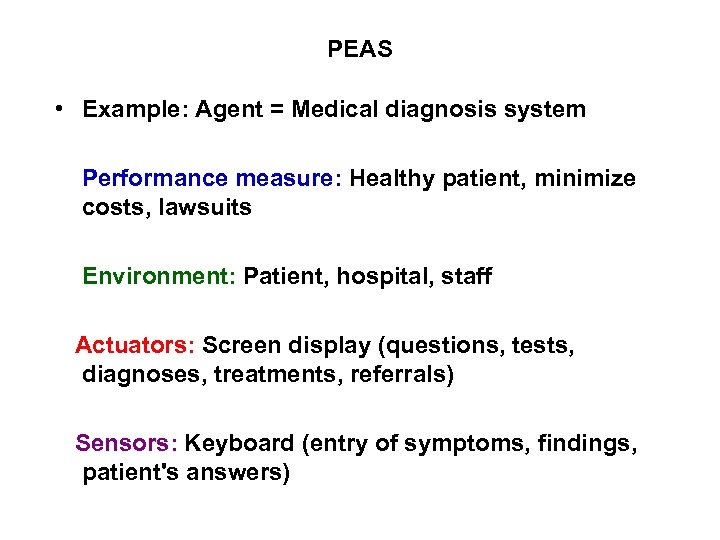 PEAS

• Example: Agent = Medical diagnosis system

Performance measure: Healthy patient, minimize costs, lawsuits

Environment: Patient, hospital, staff

Actuators: Screen display (questions, tests, diagnoses, treatments, referrals)

Sensors: Keyboard (entry of symptoms, findings, patient's answers)